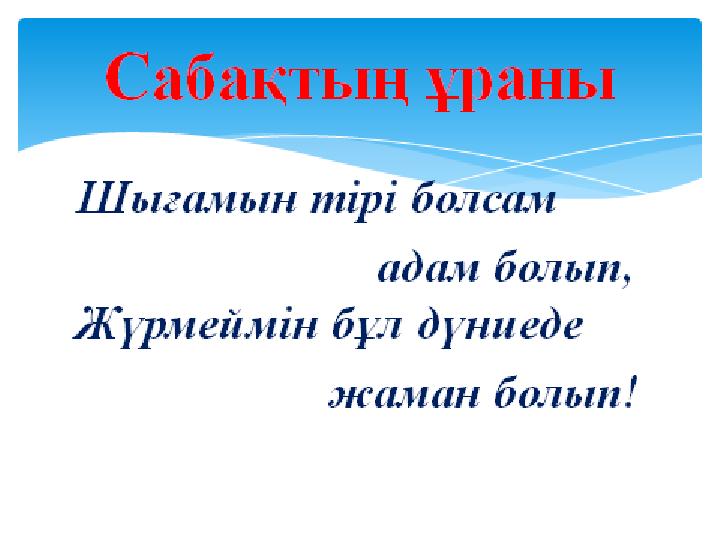 Сабақтың ұраны

Шығамын тірі болсам
адам болып,
Жүрмеймін бұл дүниеде
жаман болып!